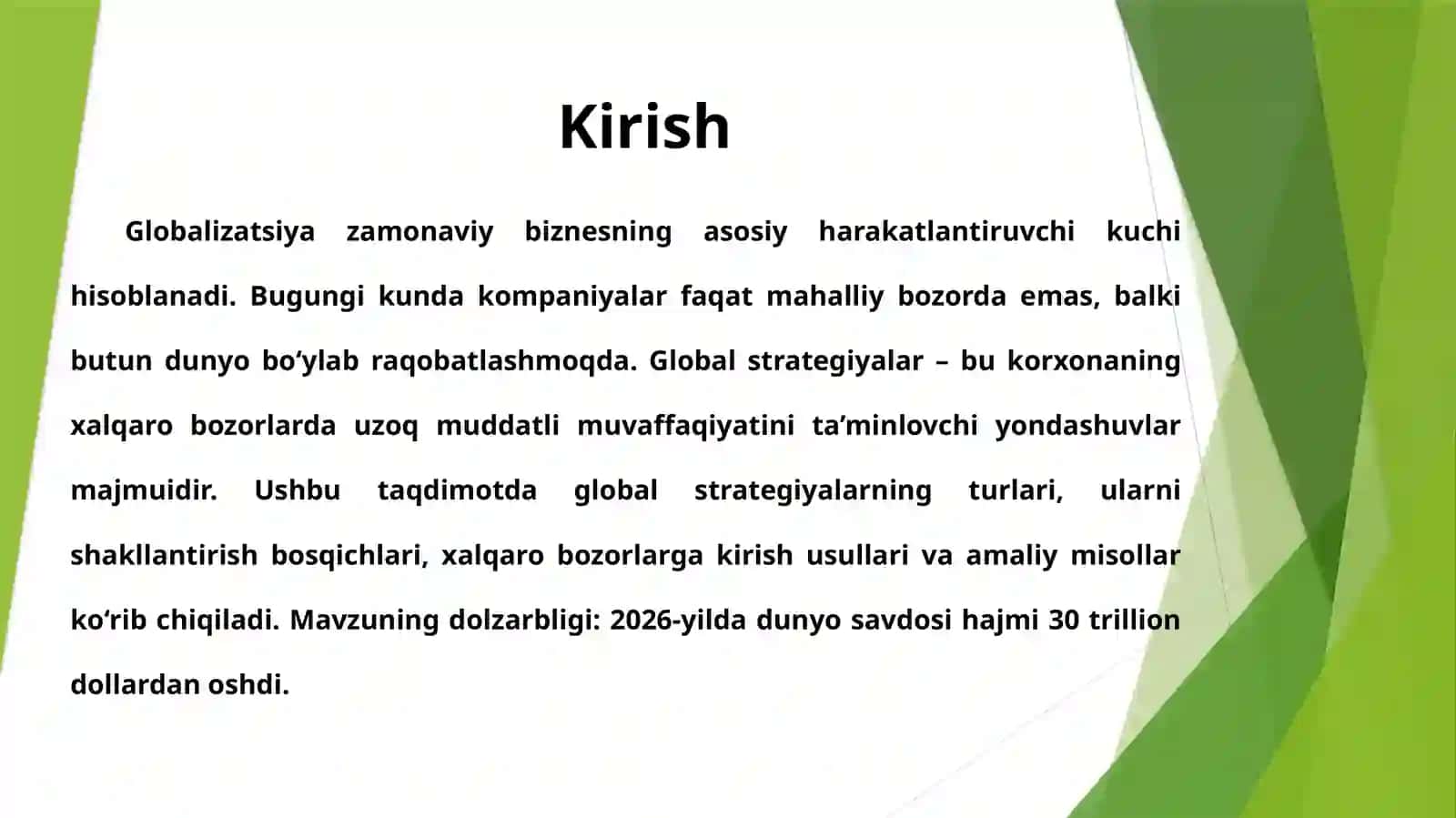 Kirish

Globalizatsiya zamonaviy biznesning asosiy harakatlantiruvchi kuchi hisoblanadi. Bugungi kunda kompaniyalar faqat mahalliy bozorda emas, balki butun dunyo bo‘ylab raqobatlashmoqda. Global strategiyalar – bu korxonaning xalqaro bozorlarda uzoq muddatli muvaffaqiyatini ta’minlovchi yondashuvlar majmuidir. Ushbu taqdimotda global strategiyalarning turlari, ularni shakllantirish bosqichlari, xalqaro bozorlarga kirish usullari va amaliy misollar ko‘rib chiqiladi. Mavzuning dolzarbligi: 2026-yilda dunyo savdosi hajmi 30 trillion dollardan oshdi.